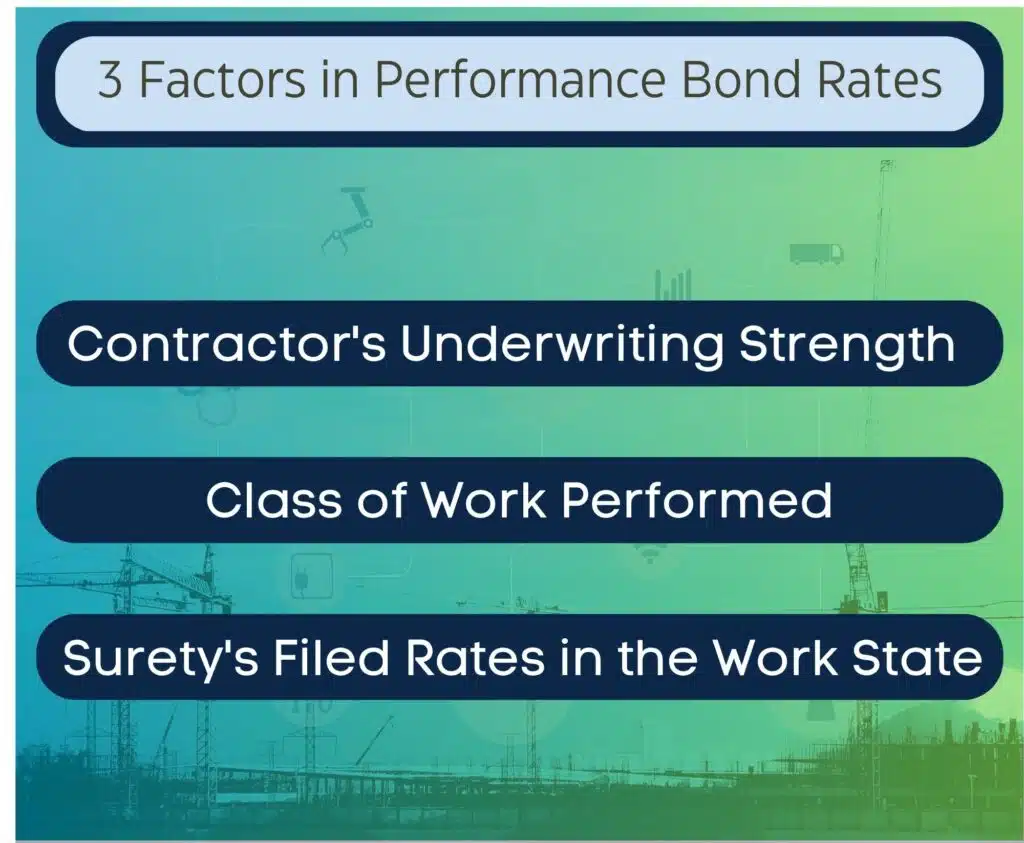 3 Factors in Performance Bond Rates

Contractor's Underwriting Strength

Class of Work Performed

Surety's Filed Rates in the Work State